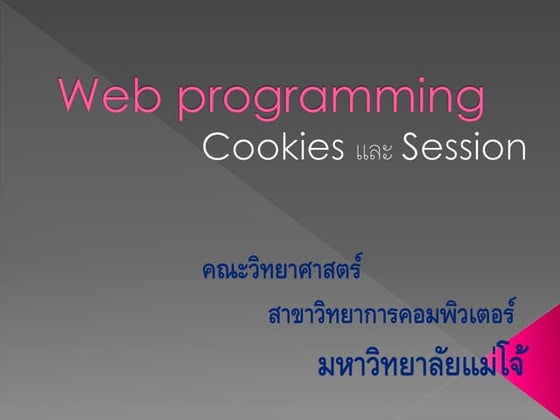 Web programming

Cookies และ Session

คณะวิทยาศาสตร์

สาขาวิทยาการคอมพิวเตอร์

มหาวิทยาลัยแม่โจ้